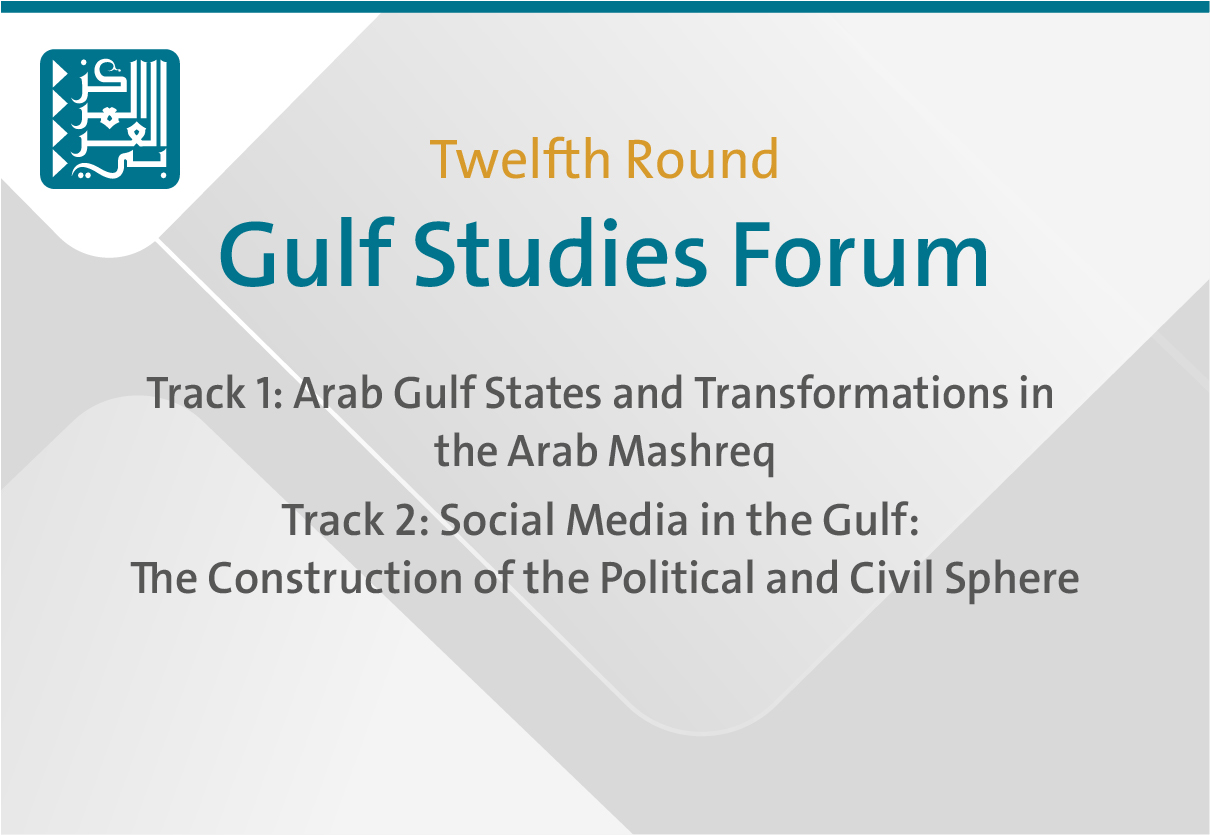 المركز العربي

Twelfth Round

Gulf Studies Forum

Track 1: Arab Gulf States and Transformations in the Arab Mashreq

Track 2: Social Media in the Gulf: The Construction of the Political and Civil Sphere